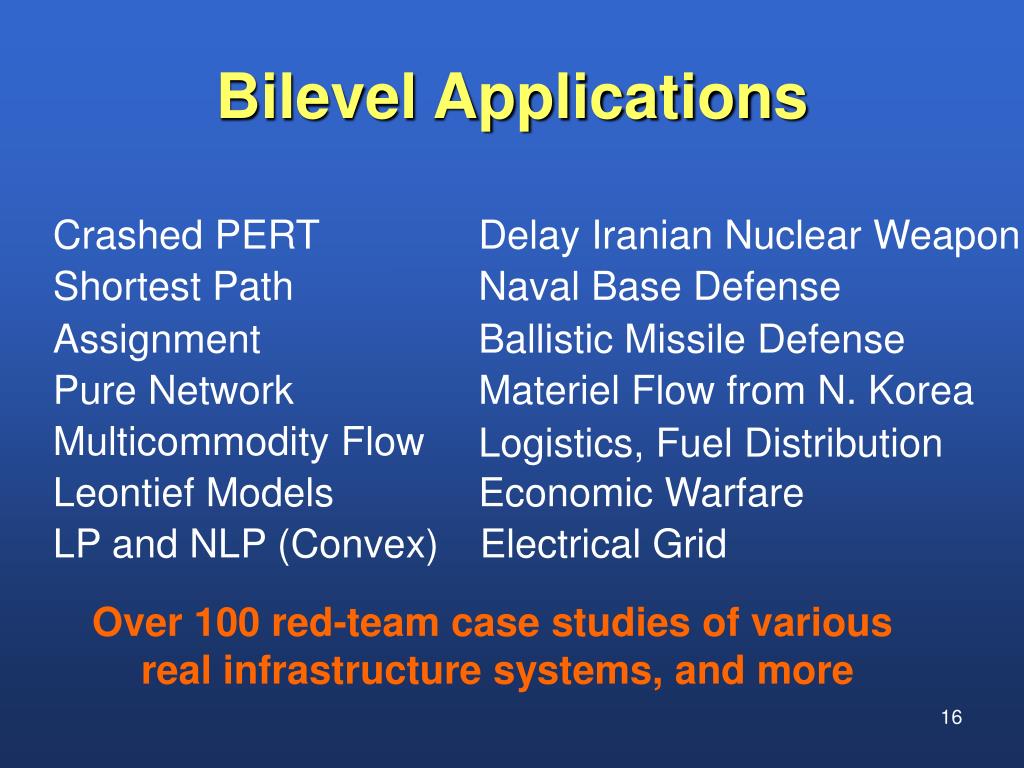 Bilevel Applications

Crashed PERT
Shortest Path
Assignment
Pure Network
Multicommodity Flow
Leontief Models
LP and NLP (Convex)

Delay Iranian Nuclear Weapon
Naval Base Defense
Ballistic Missile Defense
Materiel Flow from N. Korea
Logistics, Fuel Distribution
Economic Warfare
Electrical Grid

Over 100 red-team case studies of various real infrastructure systems, and more

16